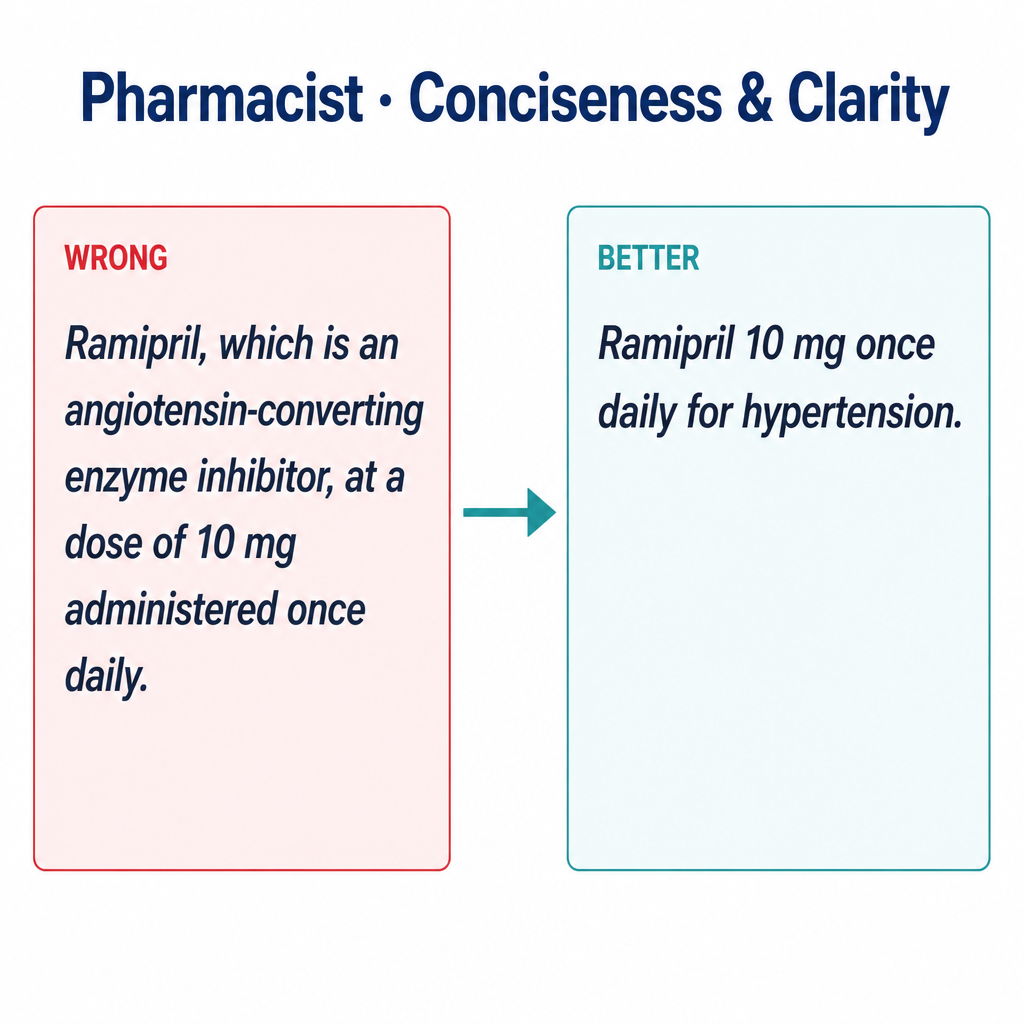 Pharmacist · Conciseness & Clarity

WRONG

Ramipril, which is an angiotensin-converting enzyme inhibitor, at a dose of 10 mg administered once daily.

BETTER

Ramipril 10 mg once daily for hypertension.